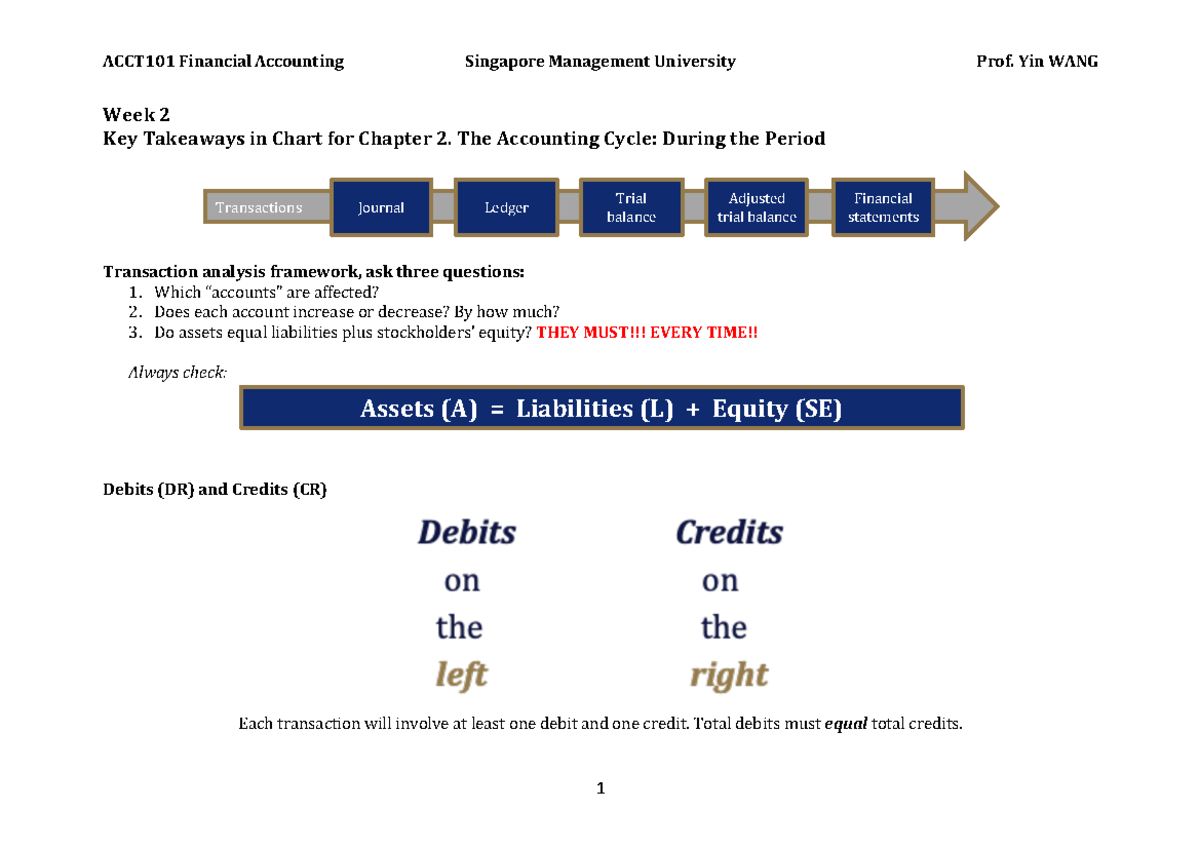 ACCT101 Financial Accounting Singapore Management University Prof. Yin WANG

Week 2
Key Takeaways in Chart for Chapter 2. The Accounting Cycle: During the Period

Transactions Journal Ledger Trial balance Adjusted trial balance Financial statements

Transaction analysis framework, ask three questions:
1. Which "accounts" are affected?
2. Does each account increase or decrease? By how much?
3. Do assets equal liabilities plus stockholders' equity? THEY MUST!!! EVERY TIME!!

Always check:

Assets (A) = Liabilities (L) + Equity (SE)

Debits (DR) and Credits (CR)

Debits on the left

Credits on the right

Each transaction will involve at least one debit and one credit. Total debits must equal total credits.

1